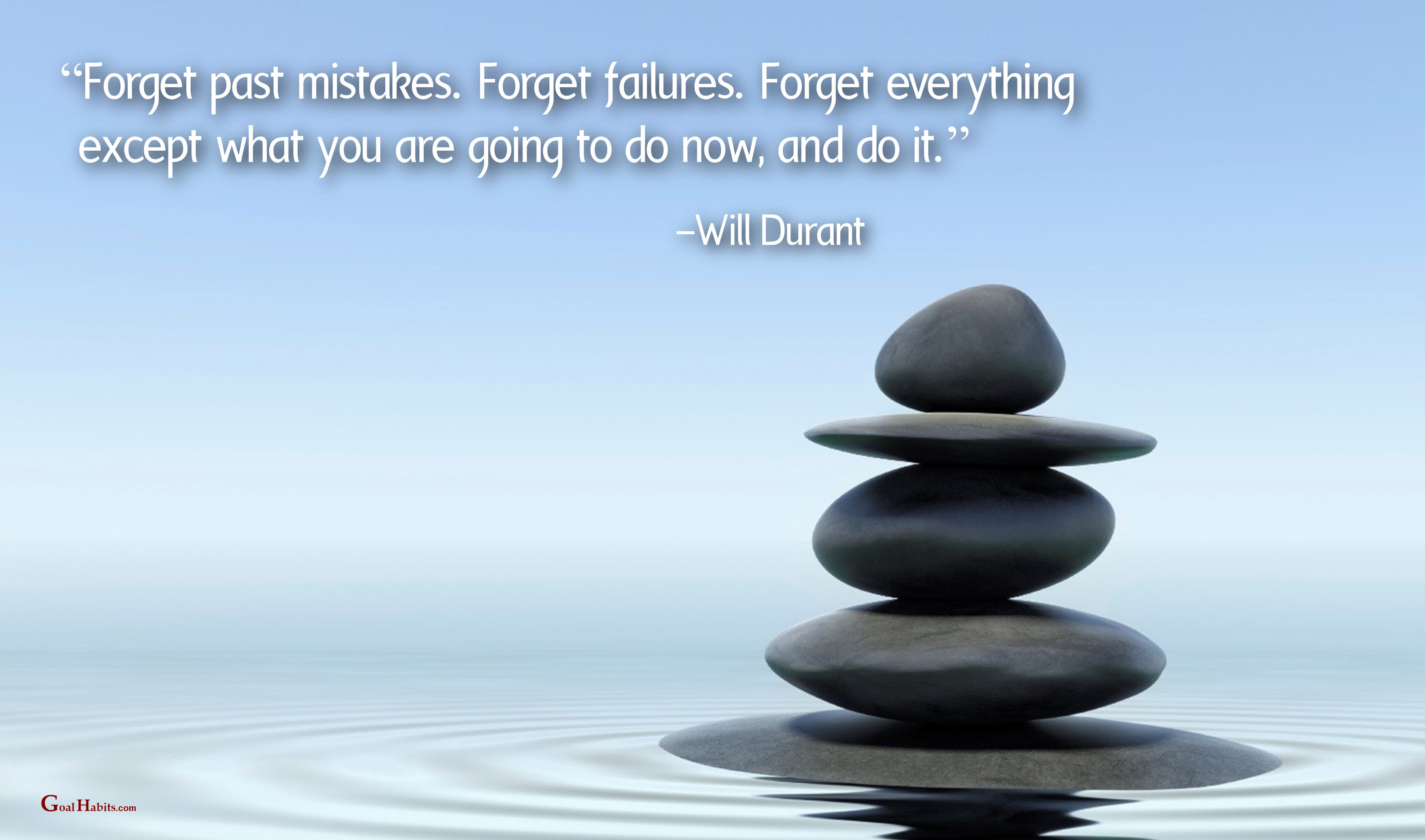 “Forget past mistakes. Forget failures. Forget everything except what you are going to do now, and do it.”

–Will Durant

GoalHabits.com